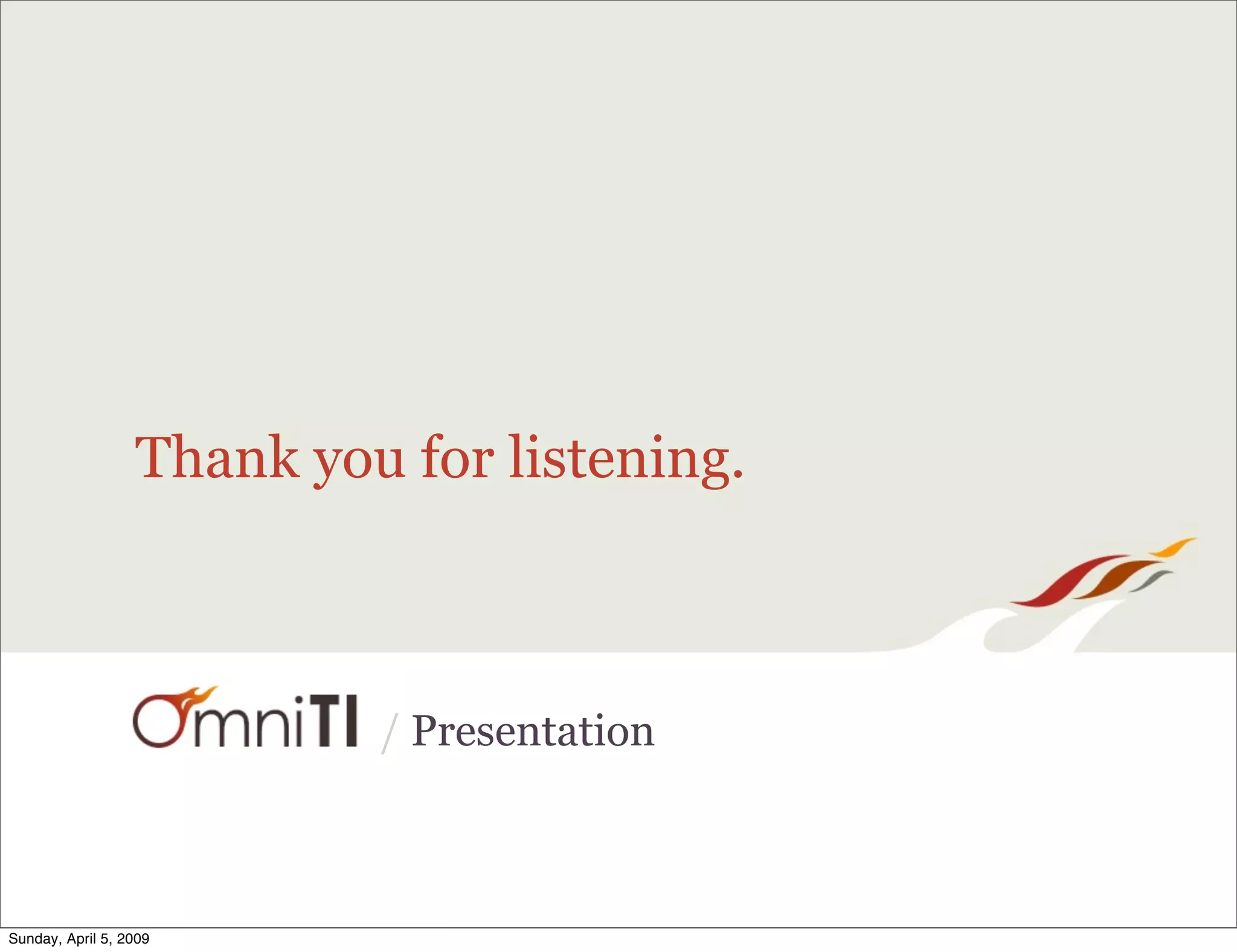 Thank you for listening.

OmniTI / Presentation

Sunday, April 5, 2009